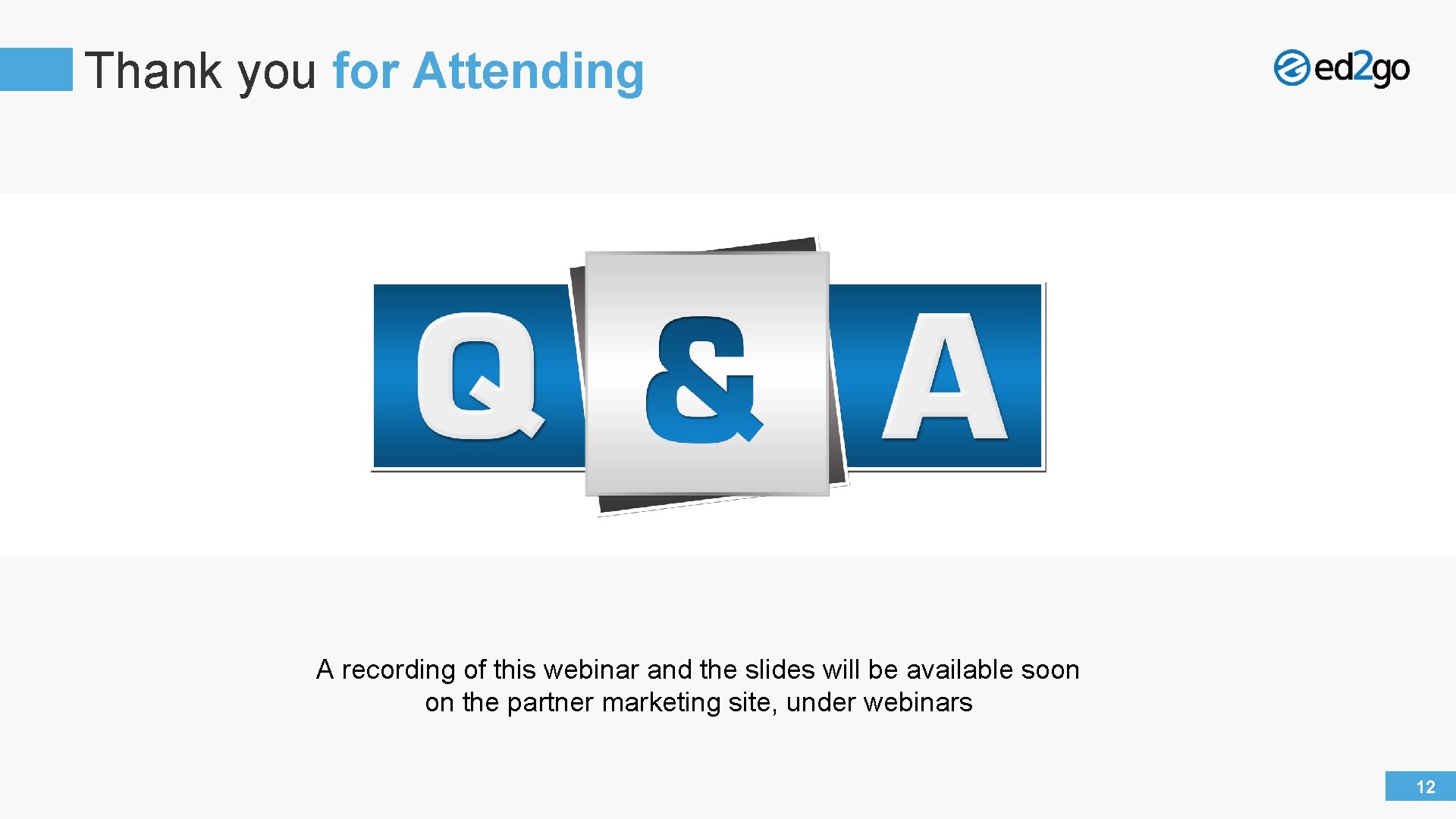 Thank you for Attending

ed2go

Q & A

A recording of this webinar and the slides will be available soon on the partner marketing site, under webinars

12